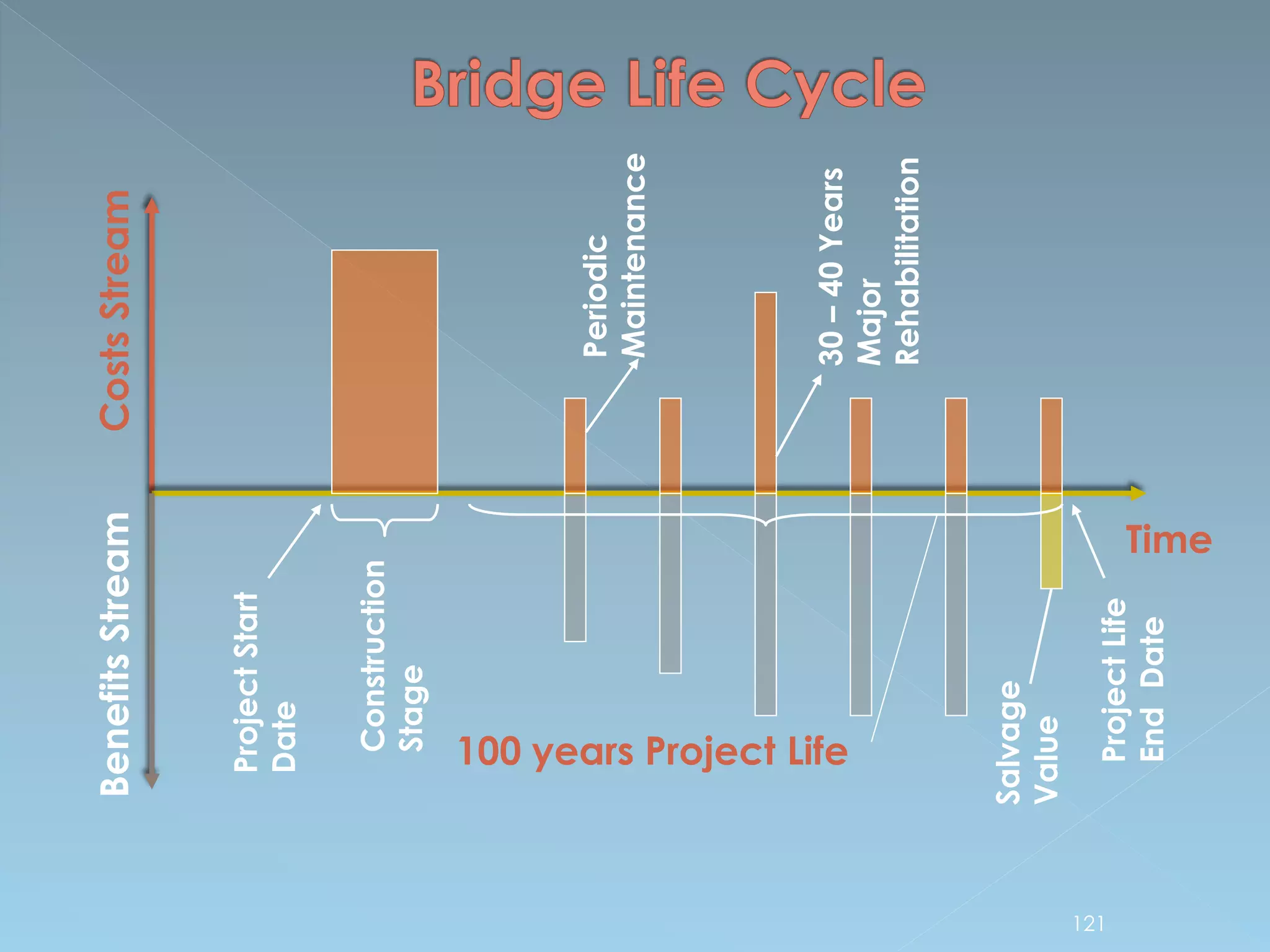 Bridge Life Cycle

Costs Stream

Benefits Stream

Periodic Maintenance

30 – 40 Years Major Rehabilitation

Time

Project Start Date

Construction Stage

100 years Project Life

Salvage Value

Project Life End Date

121